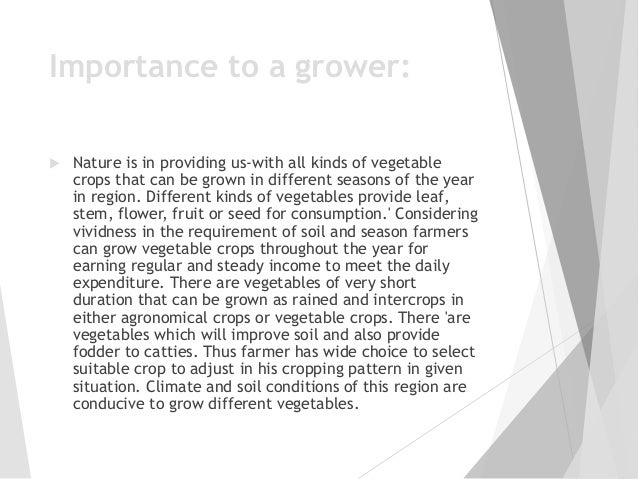 Importance to a grower:

Nature is in providing us-with all kinds of vegetable crops that can be grown in different seasons of the year in region. Different kinds of vegetables provide leaf, stem, flower, fruit or seed for consumption.' Considering vividness in the requirement of soil and season farmers can grow vegetable crops throughout the year for earning regular and steady income to meet the daily expenditure. There are vegetables of very short duration that can be grown as rained and intercrops in either agronomical crops or vegetable crops. There 'are vegetables which will improve soil and also provide fodder to catties. Thus farmer has wide choice to select suitable crop to adjust in his cropping pattern in given situation. Climate and soil conditions of this region are conducive to grow different vegetables.